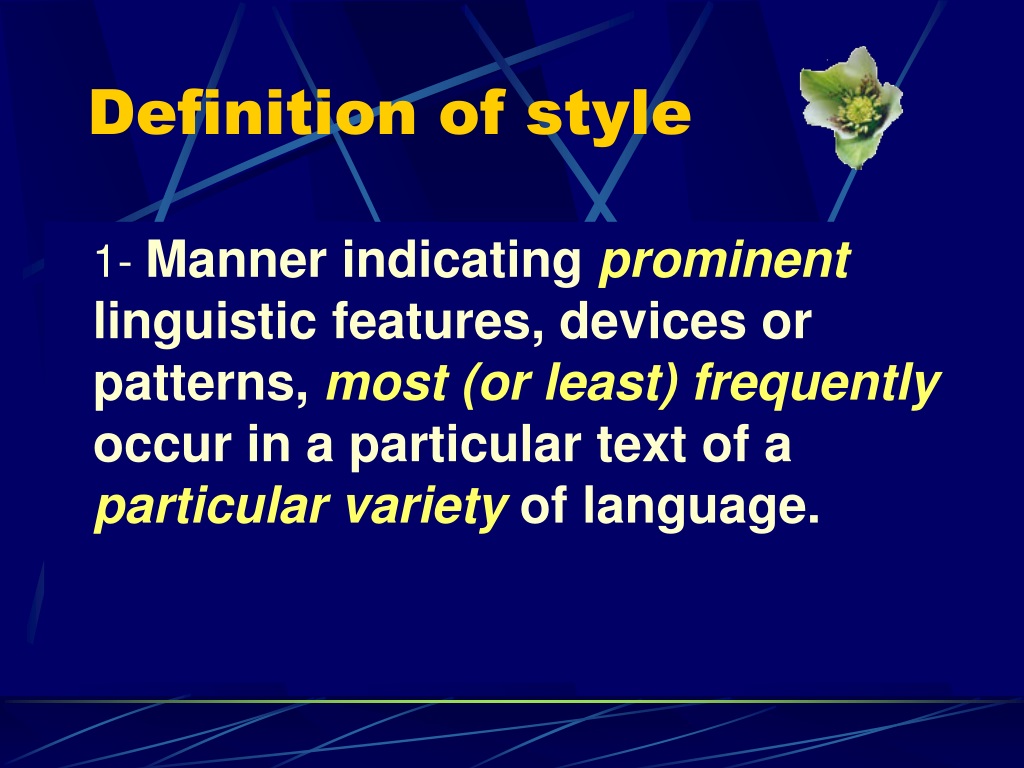 Definition of style

1- Manner indicating prominent linguistic features, devices or patterns, most (or least) frequently occur in a particular text of a particular variety of language.